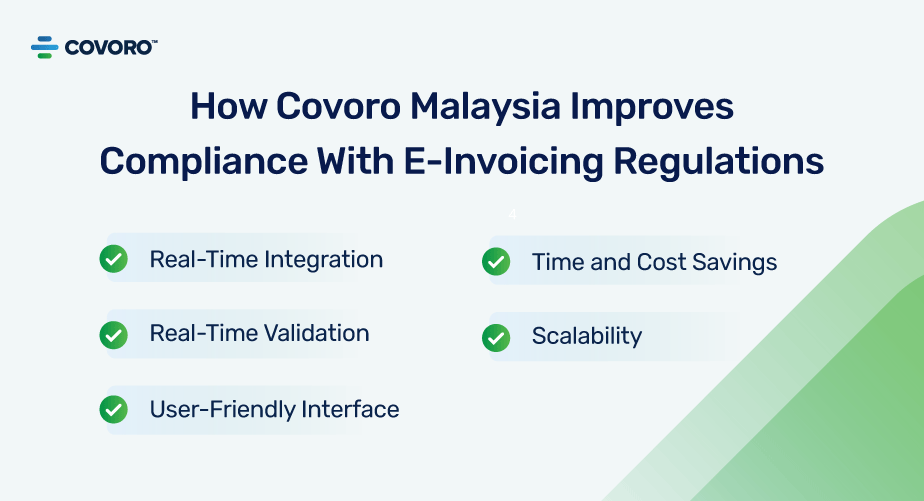 COVORO™

How Covoro Malaysia Improves Compliance With E-Invoicing Regulations

Real-Time Integration

Real-Time Validation

User-Friendly Interface

Time and Cost Savings

Scalability